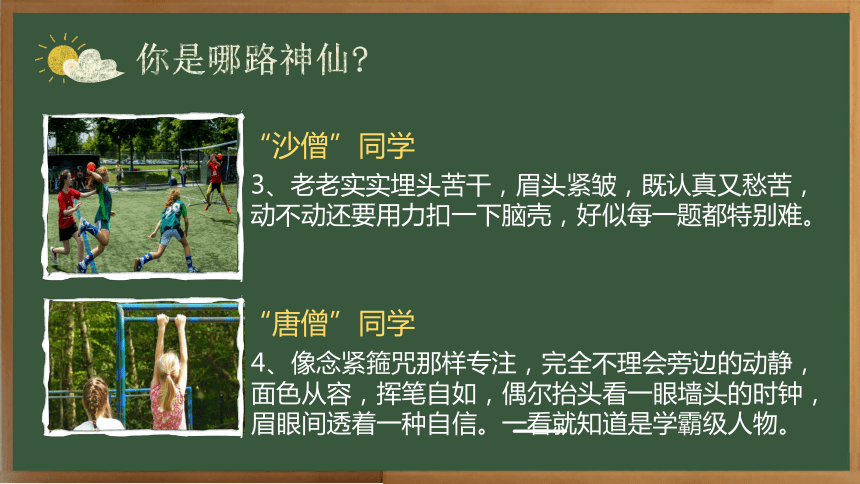 你是哪路神仙?

“沙僧”同学

3、老老实实埋头苦干，眉头紧皱，既认真又愁苦，动不动还要用力扣一下脑壳，好似每一题都特别难。

“唐僧”同学

4、像念紧箍咒那样专注，完全不理会旁边的动静，面色从容，挥笔自如，偶尔抬头看一眼墙头的时钟，眉眼间透着一种自信。一看就知道是学霸级人物。